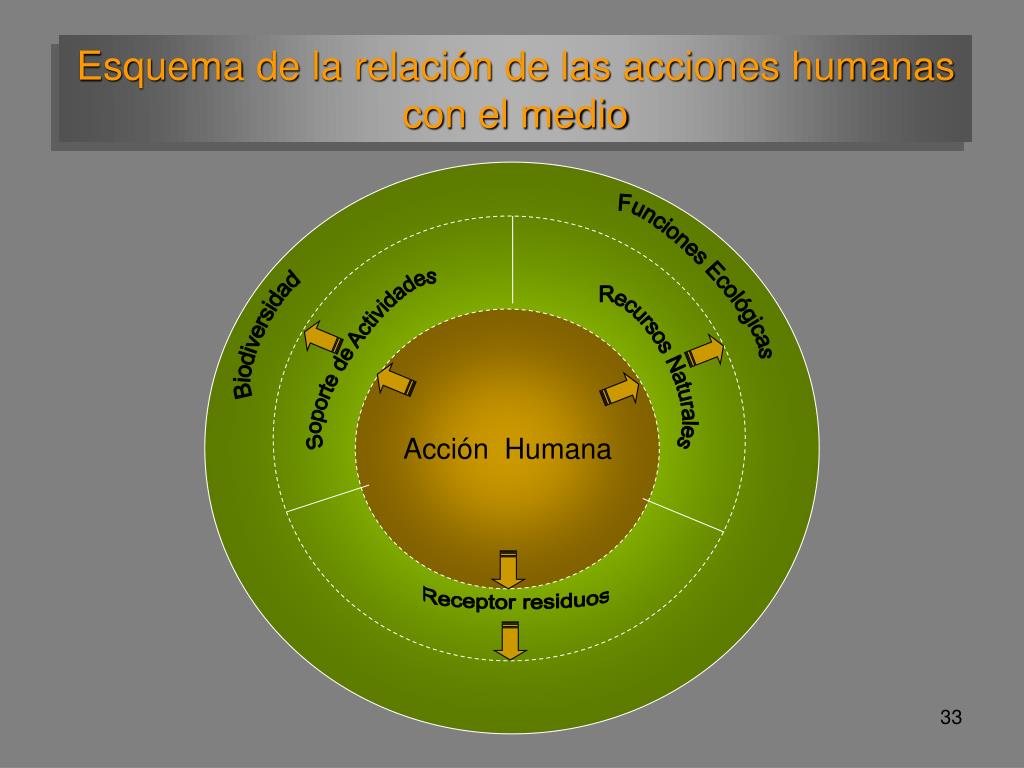 Esquema de la relación de las acciones humanas con el medio

Biodiversidad

Funciones Ecológicas

Soporte de Actividades

Recursos Naturales

Acción Humana

Receptor residuos

33